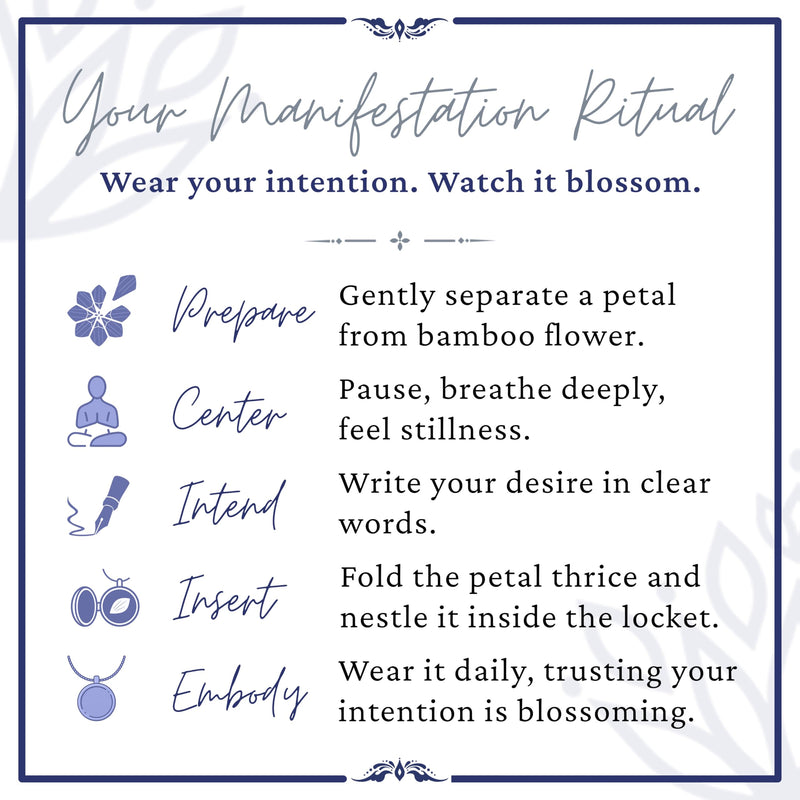 Your Manifestation Ritual

Wear your intention. Watch it blossom.

Prepare Gently separate a petal from bamboo flower.

Center Pause, breathe deeply, feel stillness.

Intend Write your desire in clear words.

Insert Fold the petal thrice and nestle it inside the locket.

Embody Wear it daily, trusting your intention is blossoming.